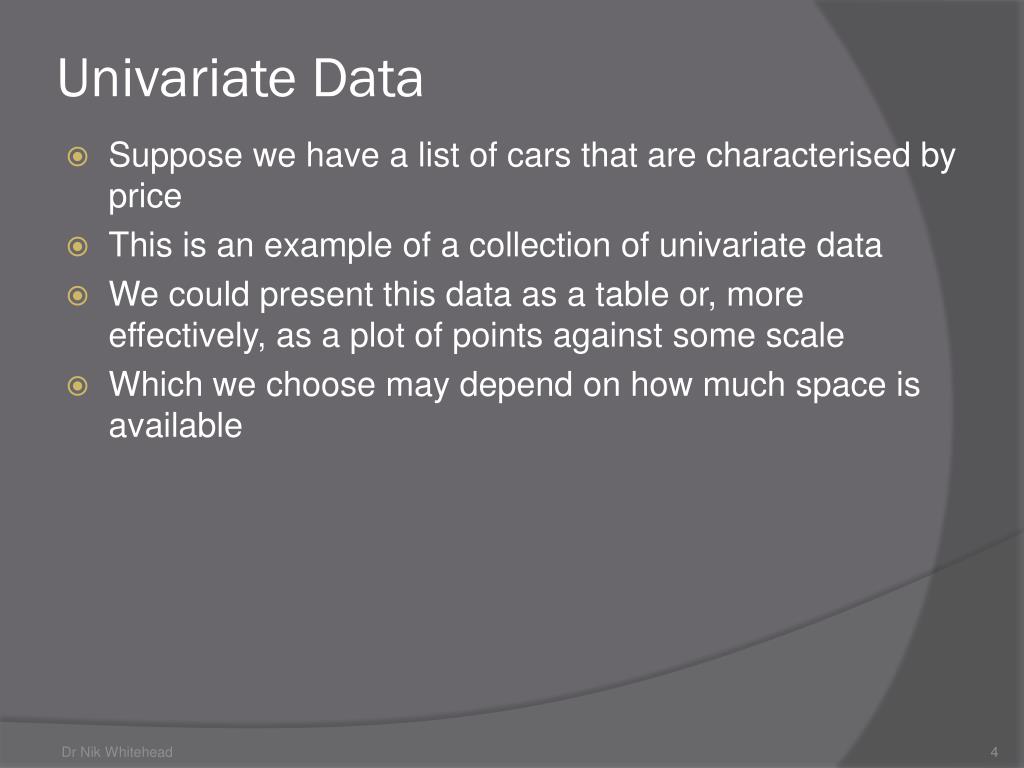 Univariate Data

Suppose we have a list of cars that are characterised by price

This is an example of a collection of univariate data

We could present this data as a table or, more effectively, as a plot of points against some scale

Which we choose may depend on how much space is available

Dr Nik Whitehead

4